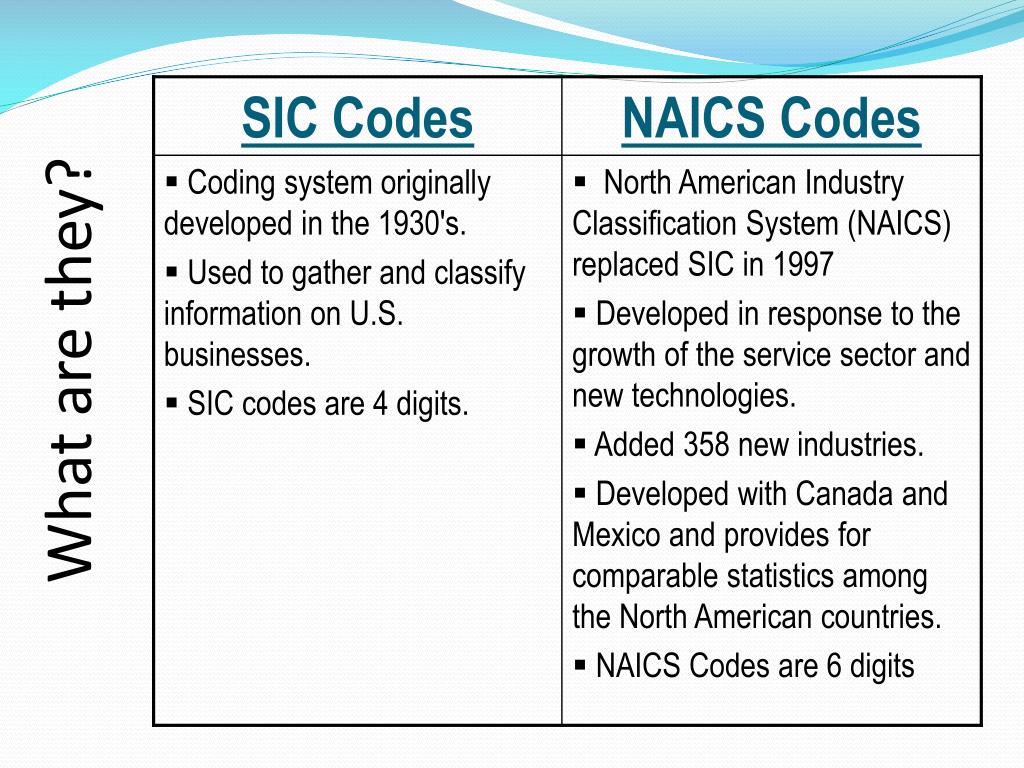 What are they?

| SIC Codes | NAICS Codes |
|---|---|
| ▪ Coding system originally developed in the 1930's. ▪ Used to gather and classify information on U.S. businesses. ▪ SIC codes are 4 digits. | ▪ North American Industry Classification System (NAICS) replaced SIC in 1997 ▪ Developed in response to the growth of the service sector and new technologies. ▪ Added 358 new industries. ▪ Developed with Canada and Mexico and provides for comparable statistics among the North American countries. ▪ NAICS Codes are 6 digits |